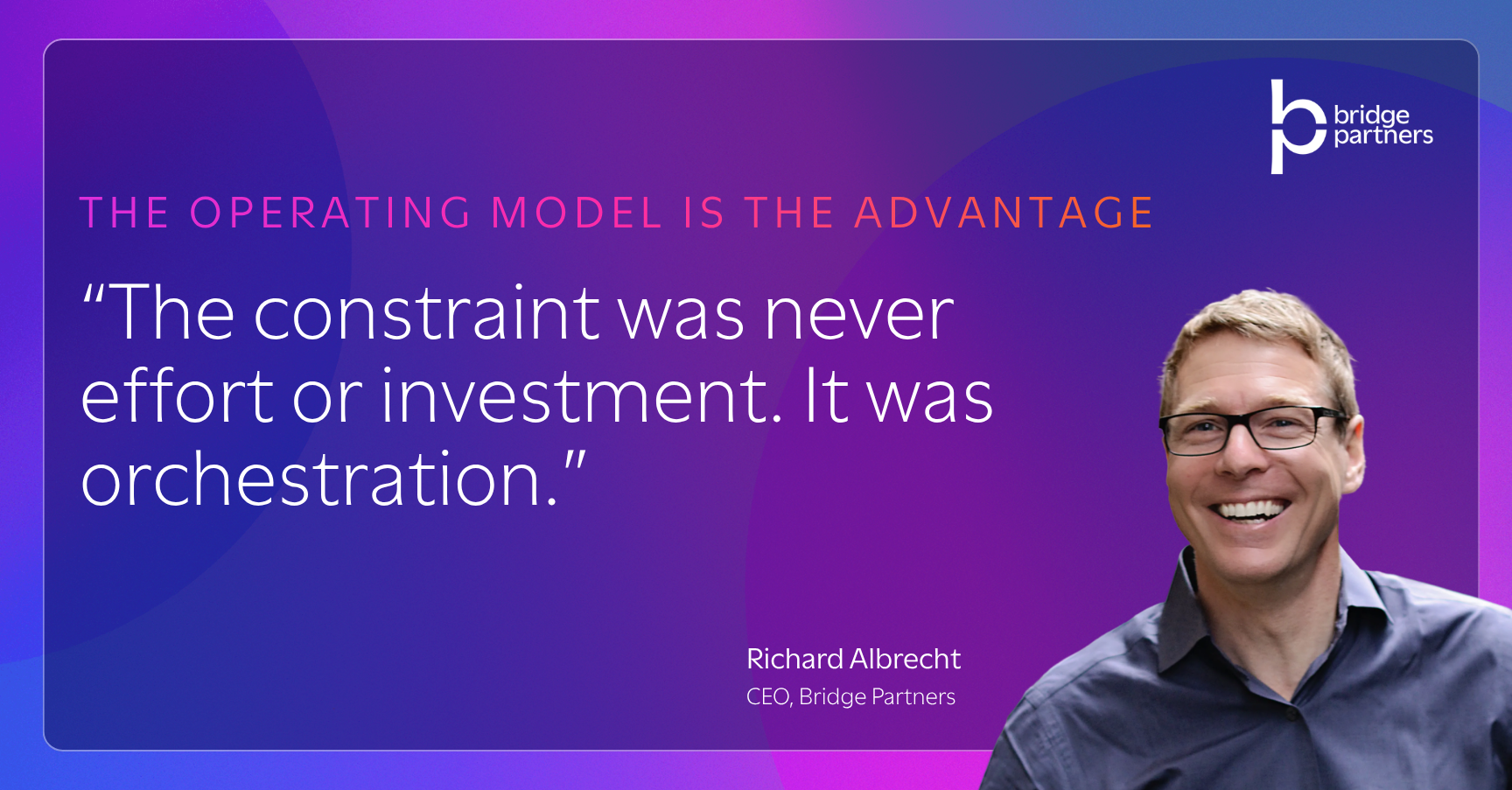 bridge partners

THE OPERATING MODEL IS THE ADVANTAGE

“The constraint was never effort or investment. It was orchestration.”

Richard Albrecht
CEO, Bridge Partners